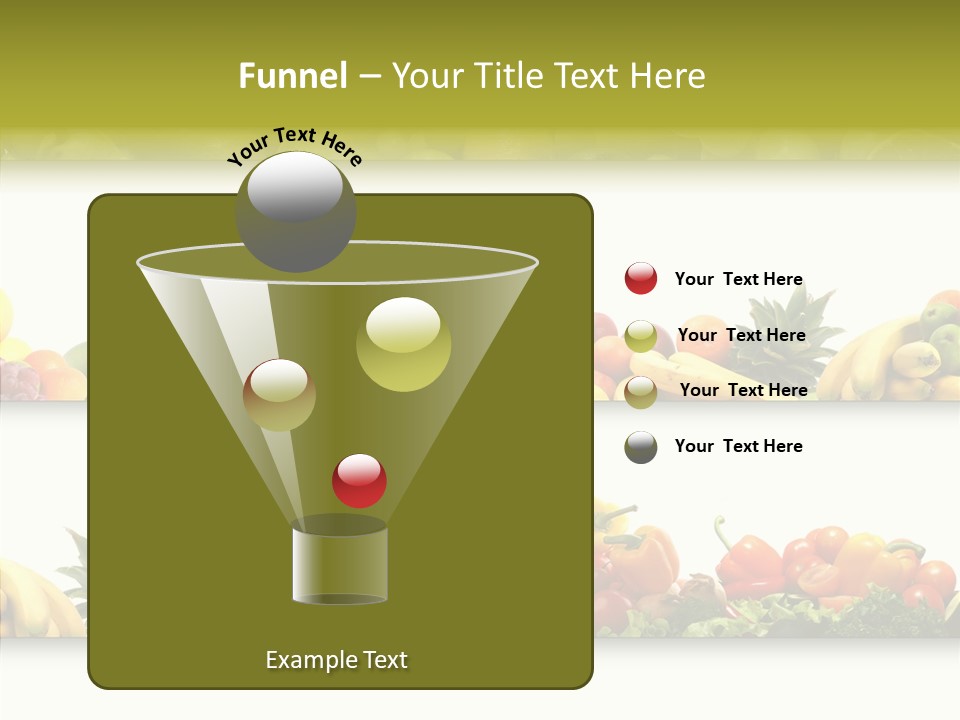 Funnel – Your Title Text Here

Your Text Here

Your Text Here

Your Text Here

Your Text Here

Your Text Here

Example Text